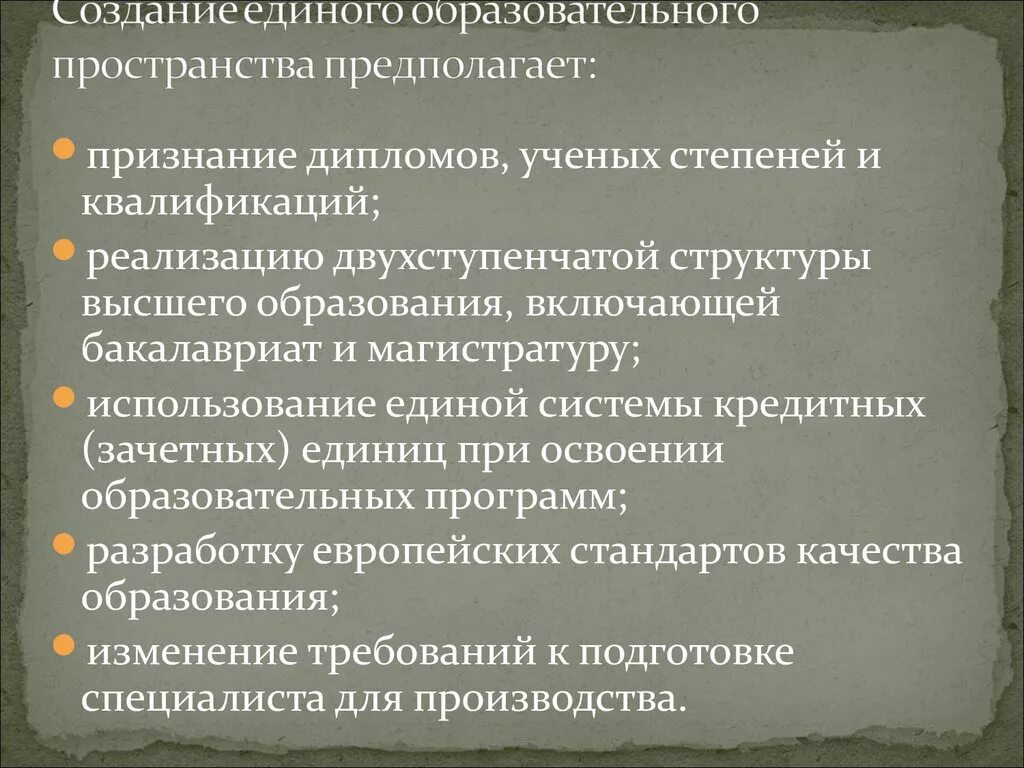 Создание единого образовательного пространства предполагает:

признание дипломов, ученых степеней и квалификаций;

реализацию двухступенчатой структуры высшего образования, включающей бакалавриат и магистратуру;

использование единой системы кредитных (зачетных) единиц при освоении образовательных программ;

разработку европейских стандартов качества образования;

изменение требований к подготовке специалиста для производства.